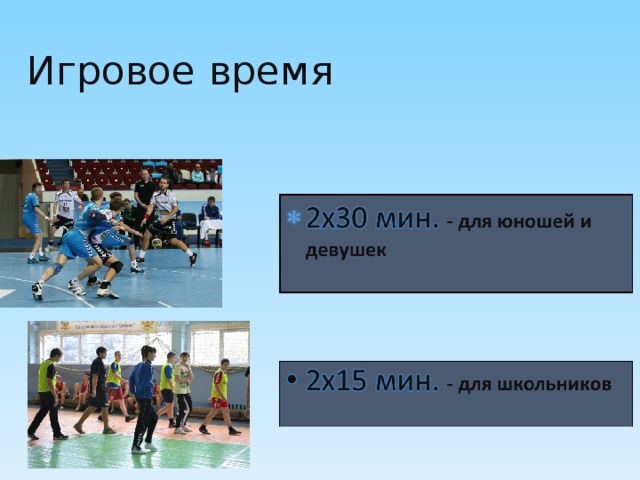 Игровое время

2х30 мин. - для юношей и девушек

• 2х15 мин. - для школьников